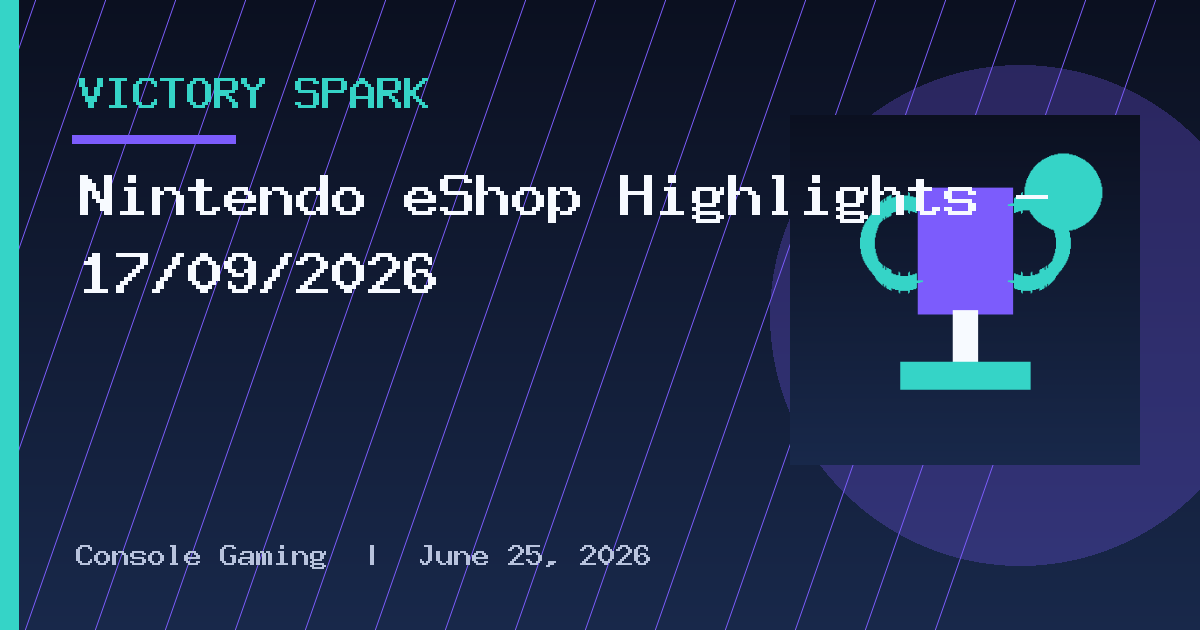 VICTORY SPARK

Nintendo eShop Highlights – 17/09/2026

Console Gaming | June 25, 2026